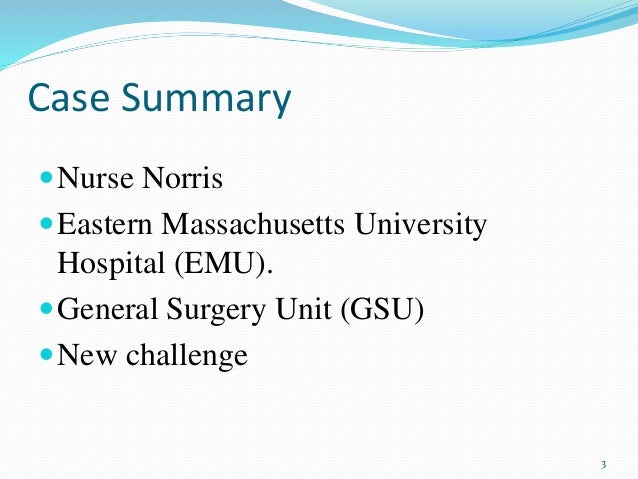 Case Summary

- Nurse Norris
- Eastern Massachusetts University Hospital (EMU).
- General Surgery Unit (GSU)
- New challenge

3